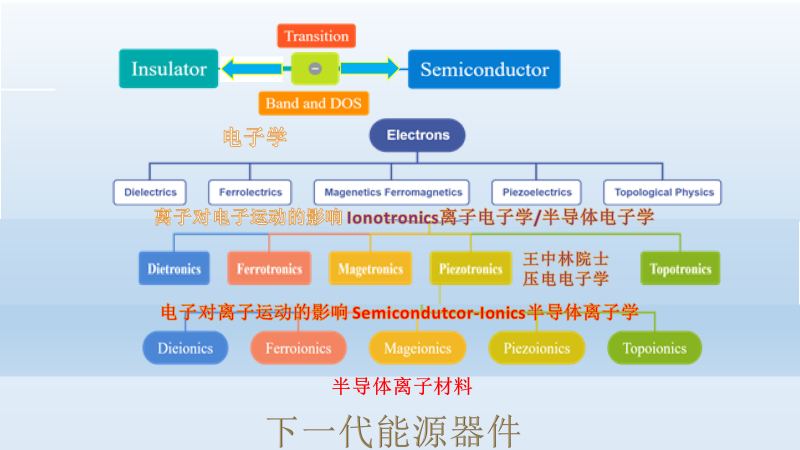 Transition

Insulator

Semiconductor

Band and DOS

电子学

Electrons

Dielectrics

Ferrolectrics

Magenetics Ferromagnetics

Piezoelectrics

Topological Physics

离子对电子运动的影响 Ionotronics离子电子学/半导体电子学

Dietronics

Ferrotronics

Magetronics

Piezotronics

王中林院士
压电电子学

Topotronics

电子对离子运动的影响 Semicondutcor-Ionics半导体离子学

Dieionics

Ferroionics

Mageionics

Piezoionics

Topoionics

半导体离子材料

下一代能源器件